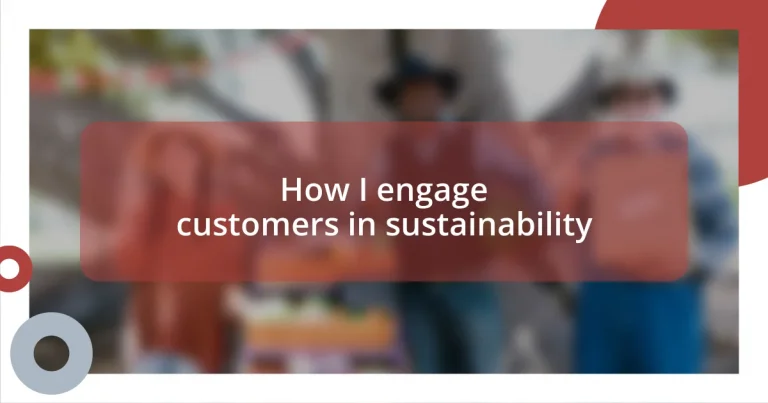 How I engage customers in sustainability